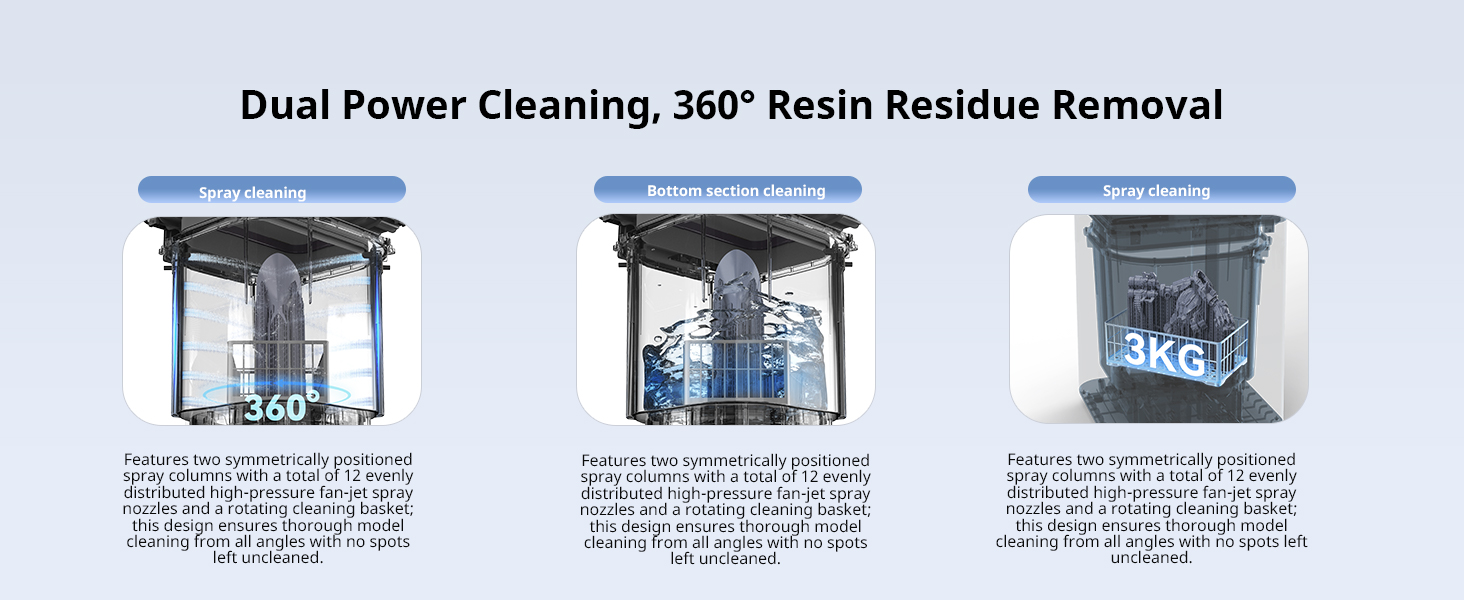 Dual Power Cleaning, 360° Resin Residue Removal

Spray cleaning

360°

Features two symmetrically positioned spray columns with a total of 12 evenly distributed high-pressure fan-jet spray nozzles and a rotating cleaning basket; this design ensures thorough model cleaning from all angles with no spots left uncleaned.

Bottom section cleaning

Features two symmetrically positioned spray columns with a total of 12 evenly distributed high-pressure fan-jet spray nozzles and a rotating cleaning basket; this design ensures thorough model cleaning from all angles with no spots left uncleaned.

Spray cleaning

3KG

Features two symmetrically positioned spray columns with a total of 12 evenly distributed high-pressure fan-jet spray nozzles and a rotating cleaning basket; this design ensures thorough model cleaning from all angles with no spots left uncleaned.